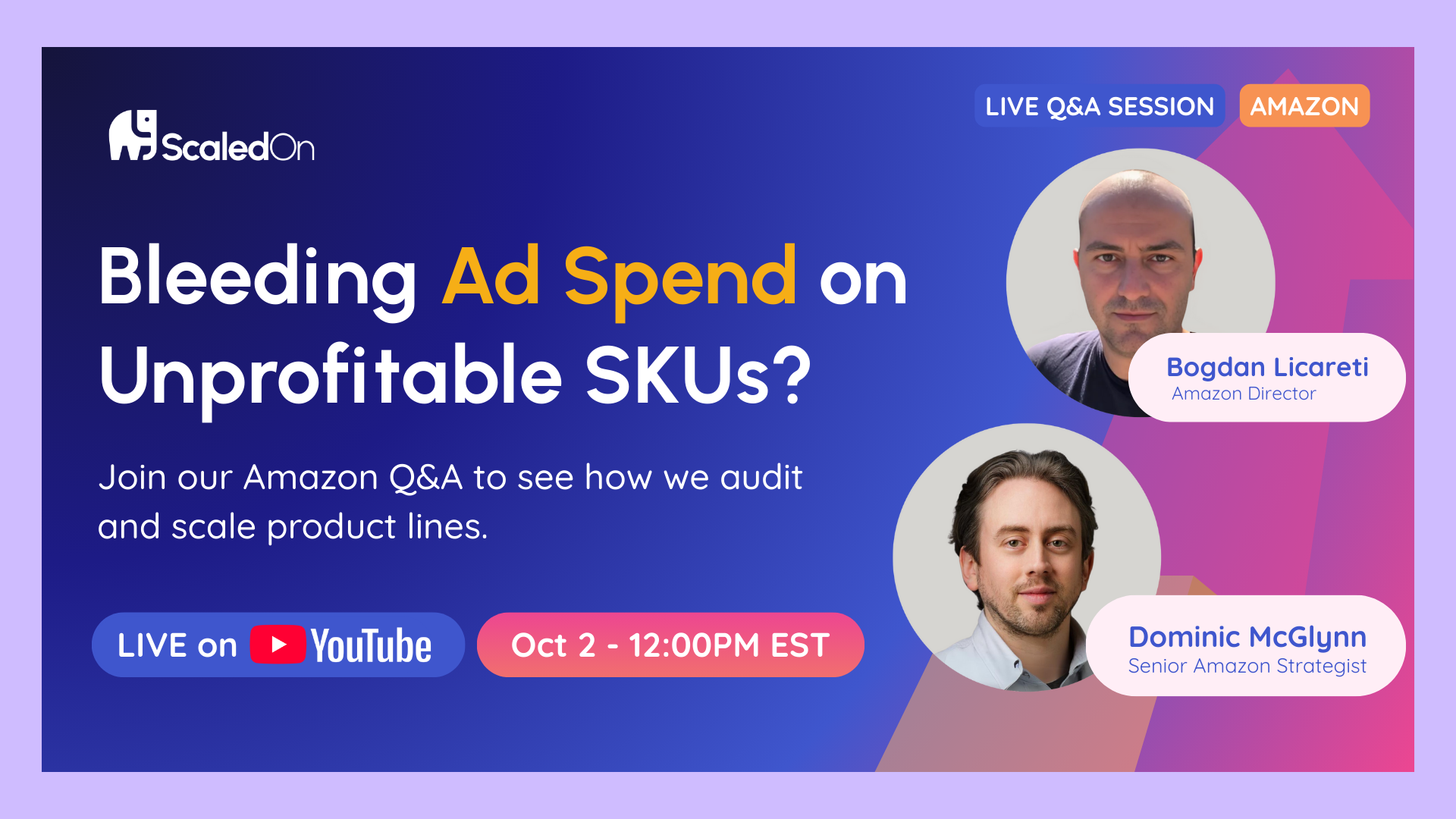 ScaledOn

LIVE Q&A SESSION AMAZON

Bleeding Ad Spend on Unprofitable SKUs?

Join our Amazon Q&A to see how we audit and scale product lines.

LIVE on YouTube

Oct 2 - 12:00PM EST

Bogdan Licareti
Amazon Director

Dominic McGlynn
Senior Amazon Strategist